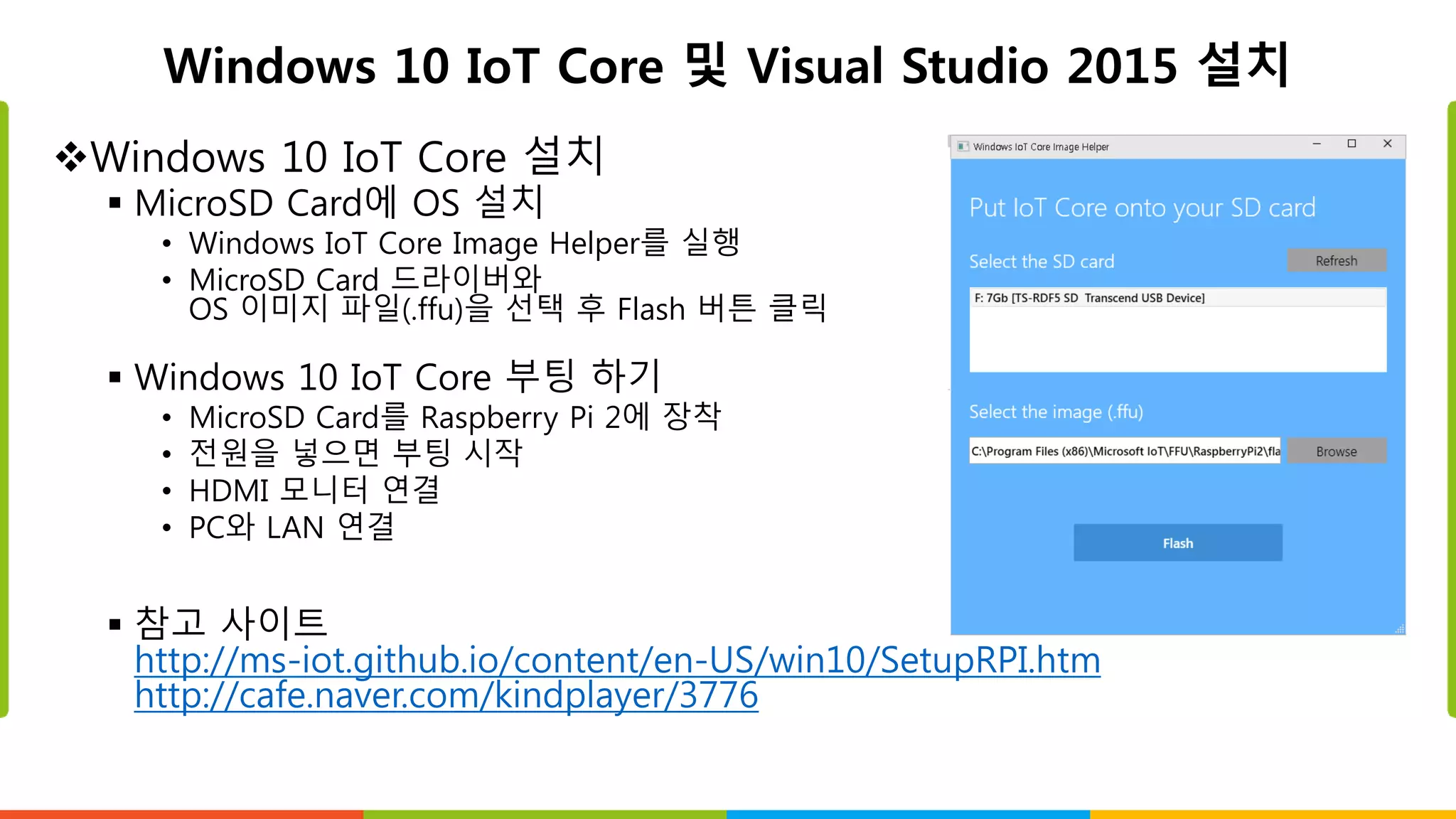 Windows 10 IoT Core 및 Visual Studio 2015 설치

❖Windows 10 IoT Core 설치

▪ MicroSD Card에 OS 설치

• Windows IoT Core Image Helper를 실행

• MicroSD Card 드라이버와 OS 이미지 파일(.ffu)을 선택 후 Flash 버튼 클릭

▪ Windows 10 IoT Core 부팅 하기

• MicroSD Card를 Raspberry Pi 2에 장착

• 전원을 넣으면 부팅 시작

• HDMI 모니터 연결

• PC와 LAN 연결

▪ 참고 사이트
http://ms-iot.github.io/content/en-US/win10/SetupRPI.htm
http://cafe.naver.com/kindplayer/3776

Windows IoT Core Image Helper

Put IoT Core onto your SD card

Select the SD card

Refresh

F: 7Gb [TS-RDF5 SD Transcend USB Device]

Select the image (.ffu)

C:\Program Files (x86)\Microsoft IoT\FFU\RaspberryPi2\fla

Browse

Flash